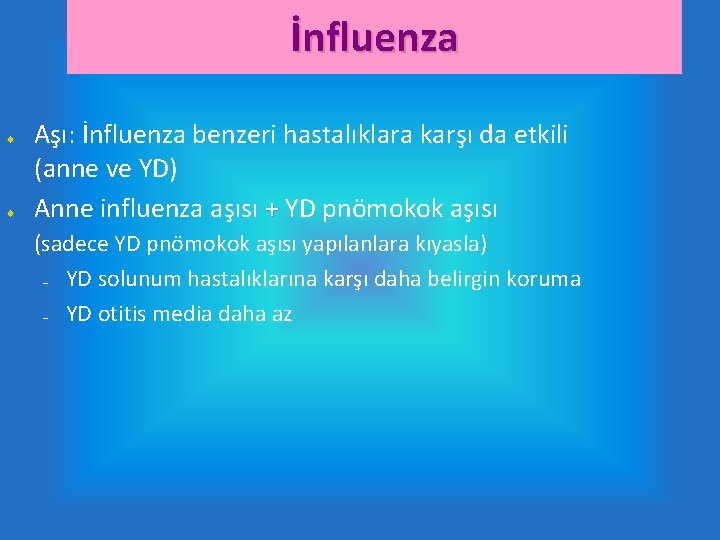 İnfluenza

Aşı: İnfluenza benzeri hastalıklara karşı da etkili (anne ve YD)

Anne influenza aşısı + YD pnömokok aşısı
(sadece YD pnömokok aşısı yapılanlara kıyasla)
- YD solunum hastalıklarına karşı daha belirgin koruma
- YD otitis media daha az